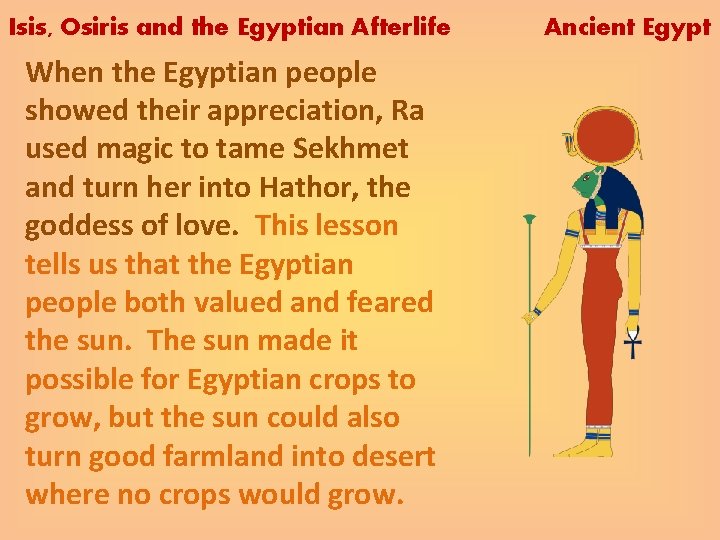 Isis, Osiris and the Egyptian Afterlife

Ancient Egypt

When the Egyptian people showed their appreciation, Ra used magic to tame Sekhmet and turn her into Hathor, the goddess of love. This lesson tells us that the Egyptian people both valued and feared the sun. The sun made it possible for Egyptian crops to grow, but the sun could also turn good farmland into desert where no crops would grow.